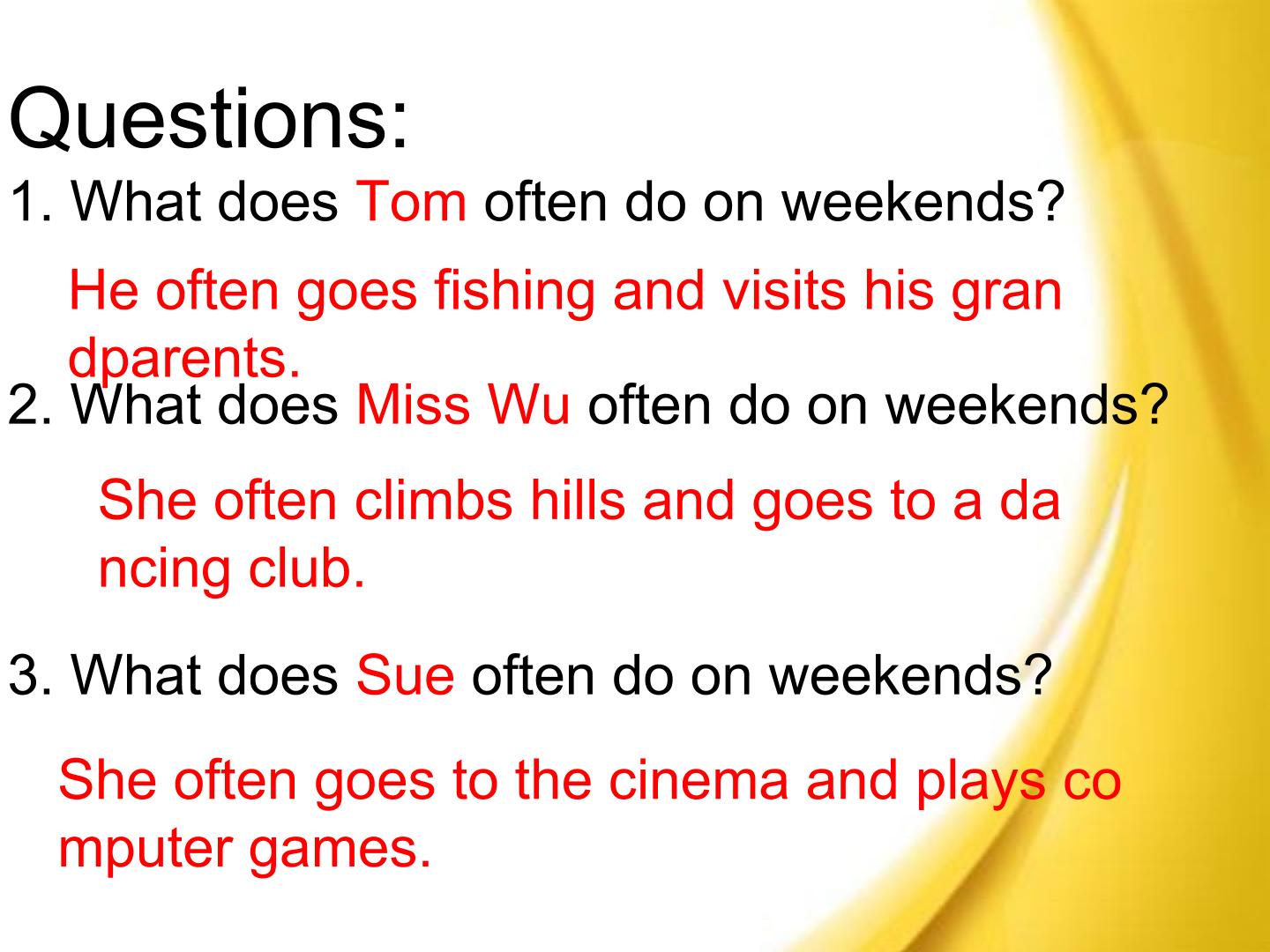 Questions:

1. What does Tom often do on weekends?

He often goes fishing and visits his gran dparents.

2. What does Miss Wu often do on weekends?

She often climbs hills and goes to a da ncing club.

3. What does Sue often do on weekends?

She often goes to the cinema and plays co mputer games.